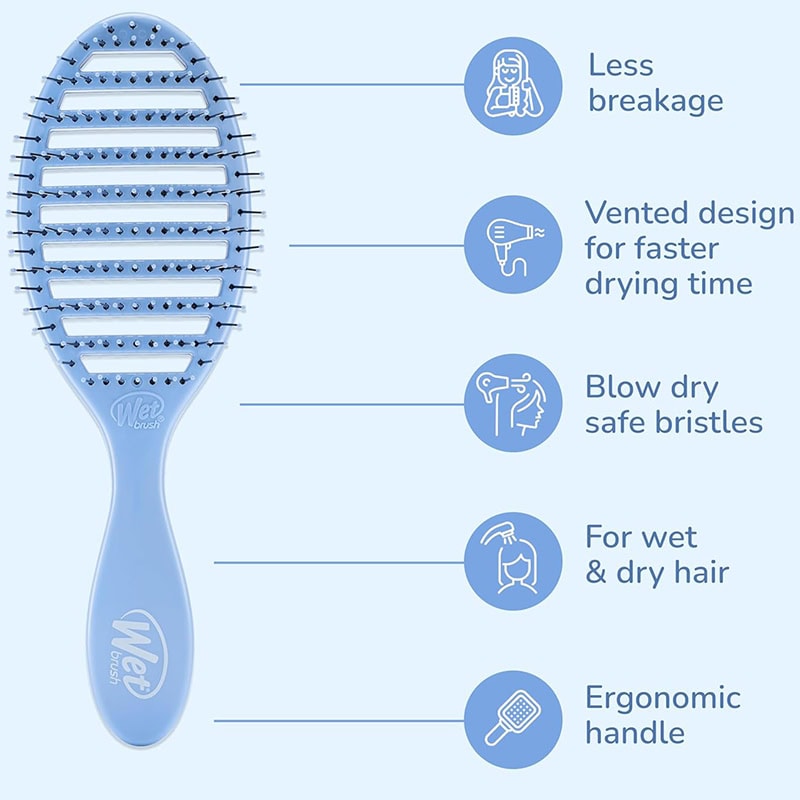 Wet brush

Wet brush

Less breakage

Vented design for faster drying time

Blow dry safe bristles

For wet & dry hair

Ergonomic handle